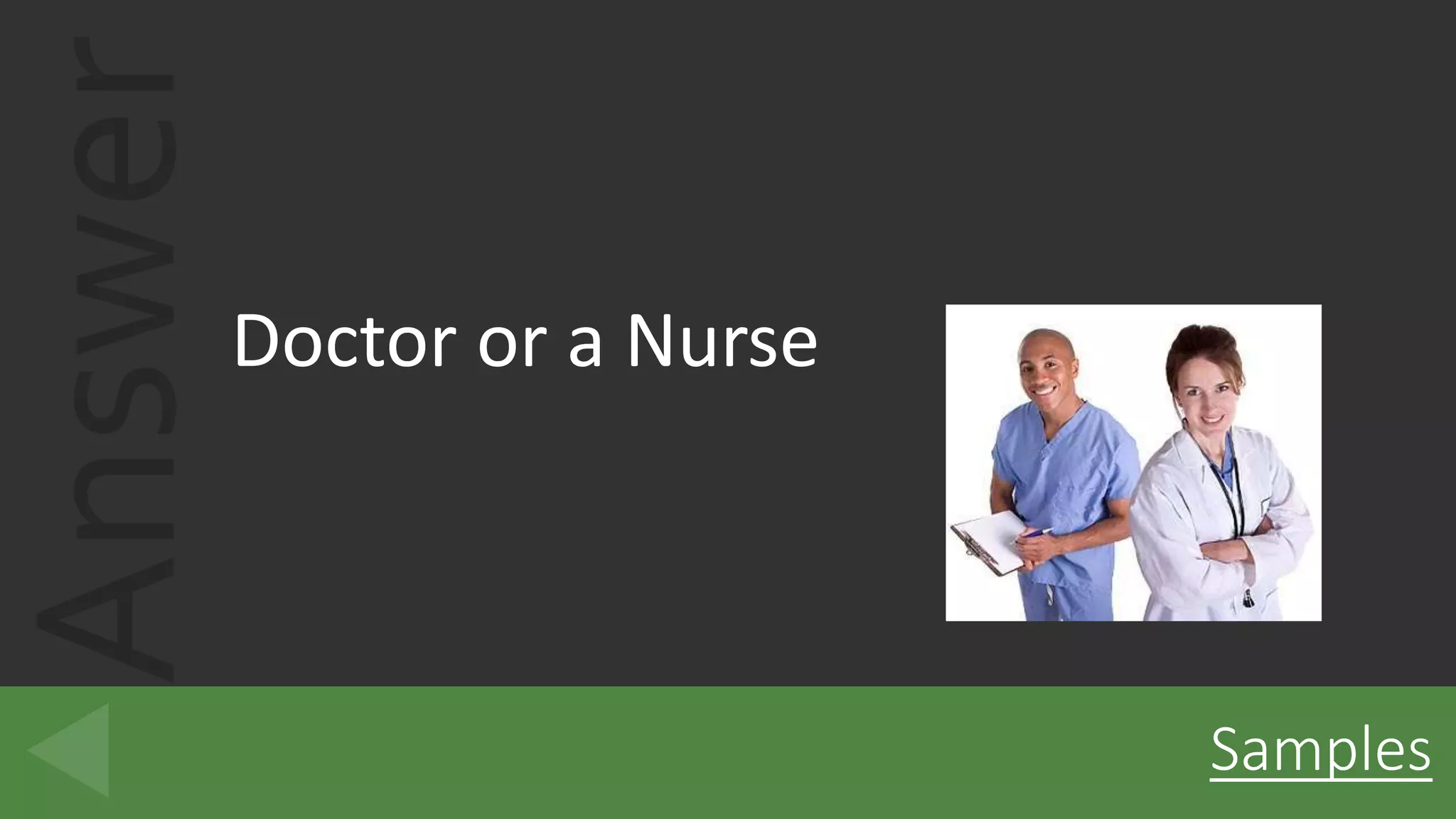 Answer

Doctor or a Nurse

Samples